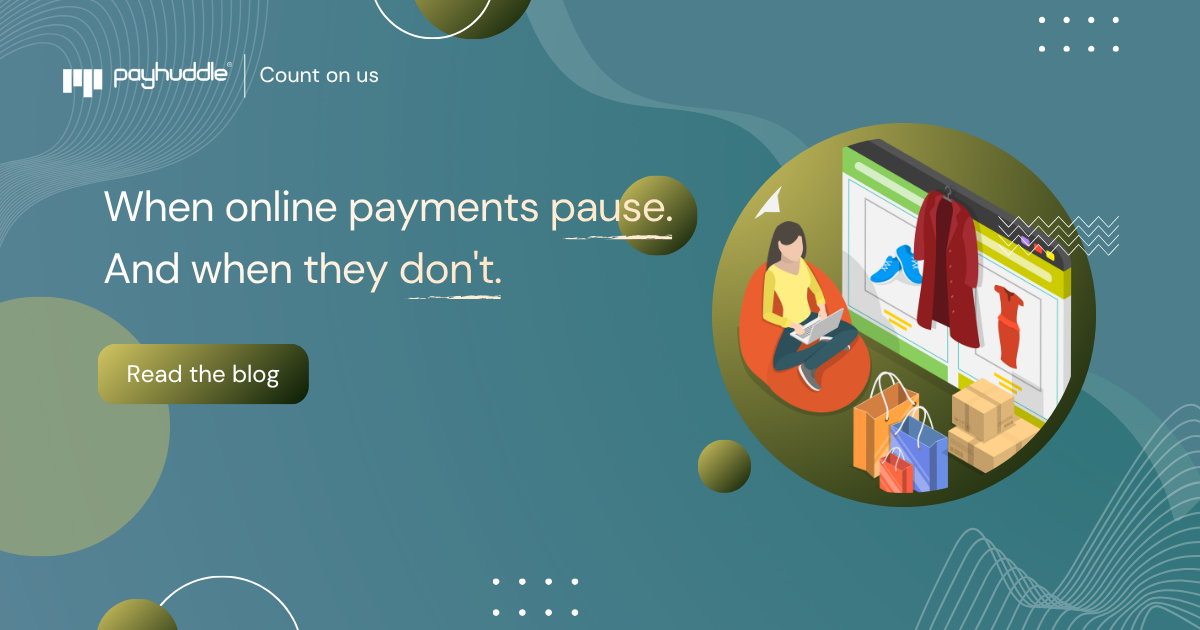 payhuddle® Count on us

When online payments pause.
And when they don't.

Read the blog